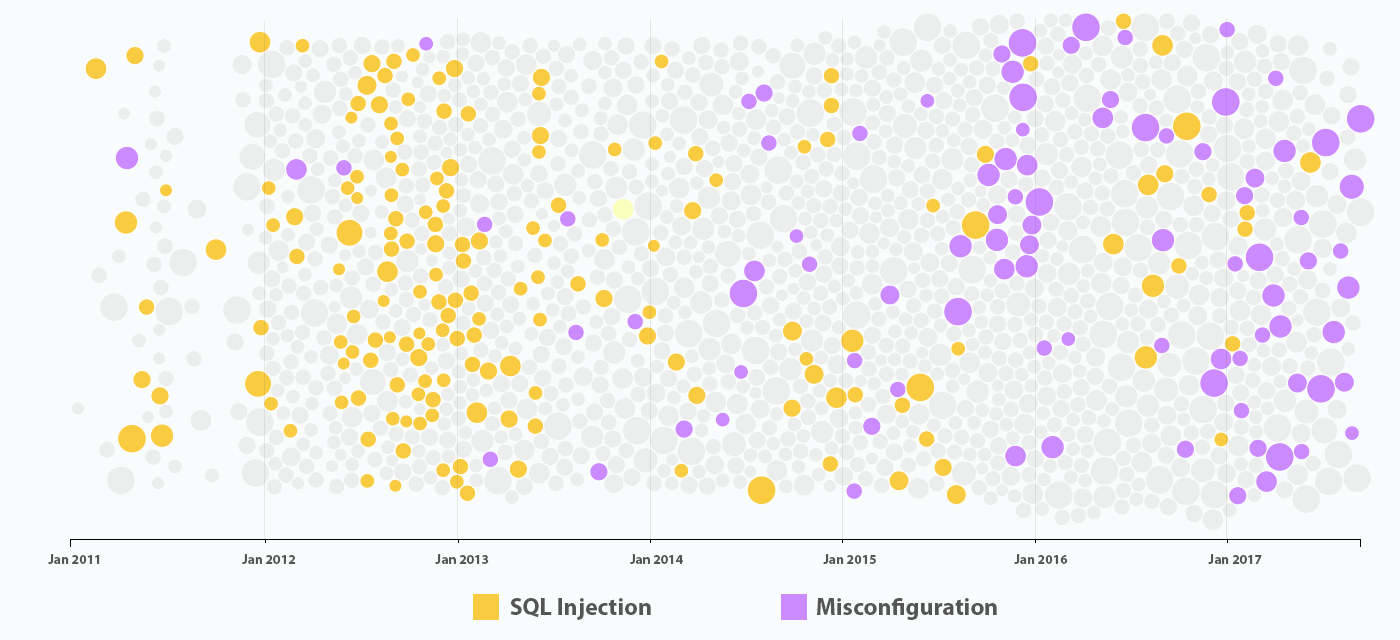 Jan 2011
Jan 2012
Jan 2013
Jan 2014
Jan 2015
Jan 2016
Jan 2017

SQL Injection
Misconfiguration